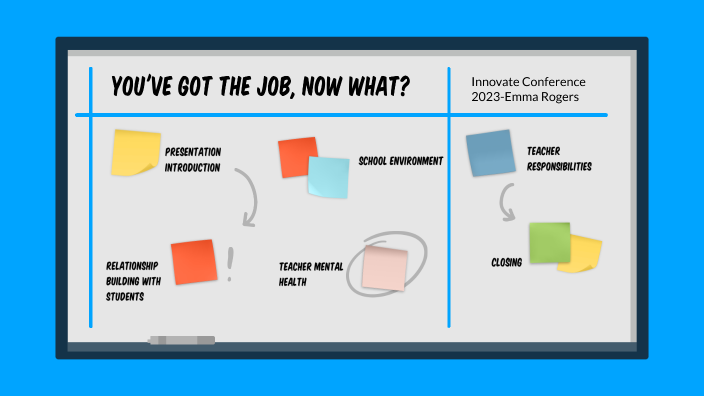 YOU'VE GOT THE JOB, NOW WHAT?

Innovate Conference 2023-Emma Rogers

PRESENTATION INTRODUCTION

SCHOOL ENVIRONMENT

TEACHER RESPONSIBILITIES

RELATIONSHIP BUILDING WITH STUDENTS

!

TEACHER MENTAL HEALTH

CLOSING